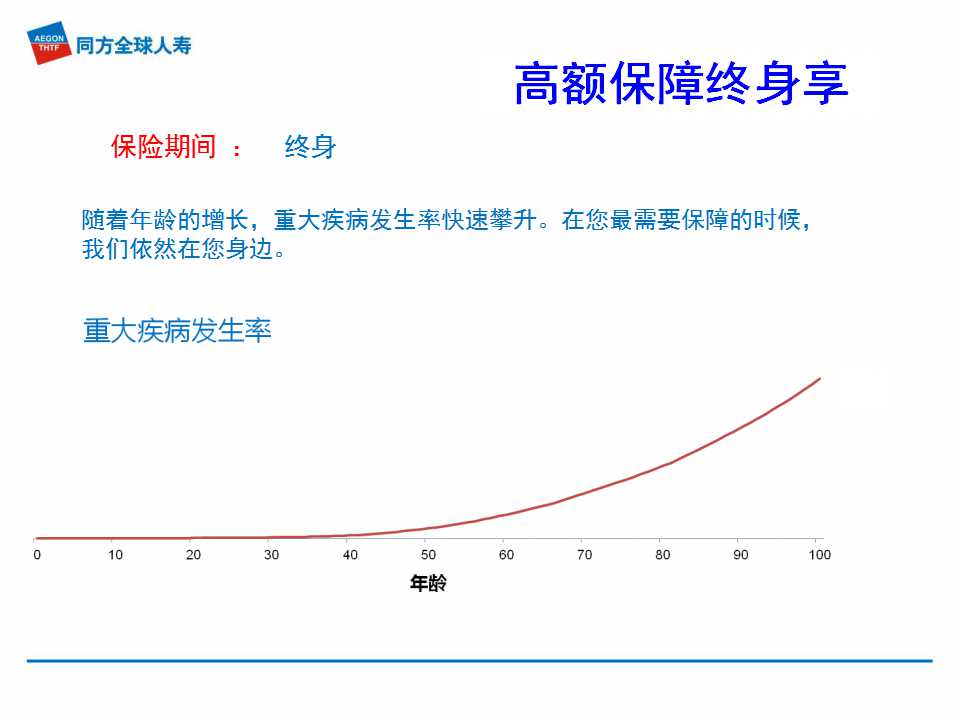 AEGON THTF 同方全球人寿

高额保障终身享

保险期间 ： 终身

随着年龄的增长，重大疾病发生率快速攀升。在您最需要保障的时候，我们依然在您身边。

重大疾病发生率

0 10 20 30 40 50 60 70 80 90 100

年龄